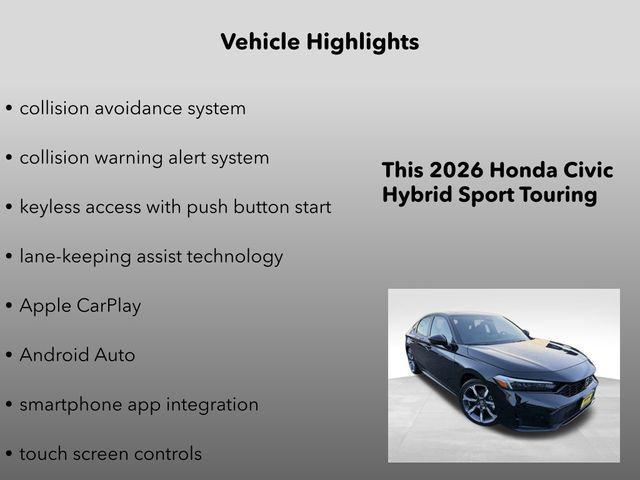 Vehicle Highlights

• collision avoidance system

• collision warning alert system

• keyless access with push button start

• lane-keeping assist technology

• Apple CarPlay

• Android Auto

• smartphone app integration

• touch screen controls

This 2026 Honda Civic Hybrid Sport Touring